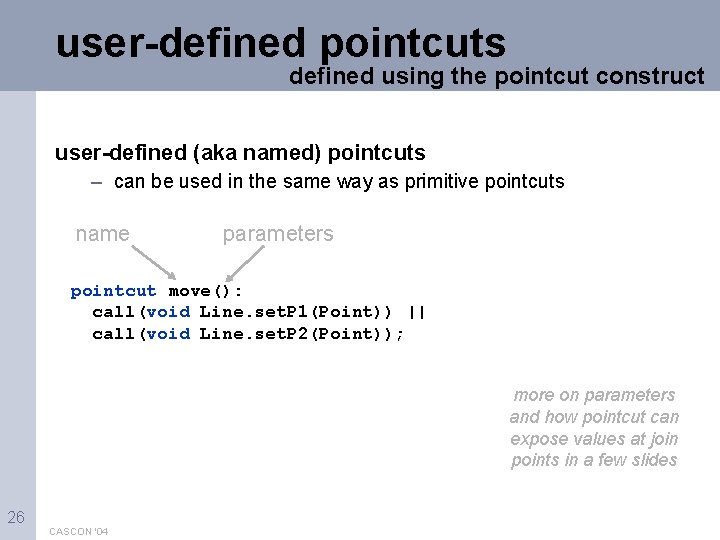 user-defined pointcuts
defined using the pointcut construct

user-defined (aka named) pointcuts
– can be used in the same way as primitive pointcuts

name parameters

pointcut move():
  call(void Line.setP1(Point)) ||
  call(void Line.setP2(Point));

more on parameters and how pointcut can expose values at join points in a few slides

26
CASCON '04